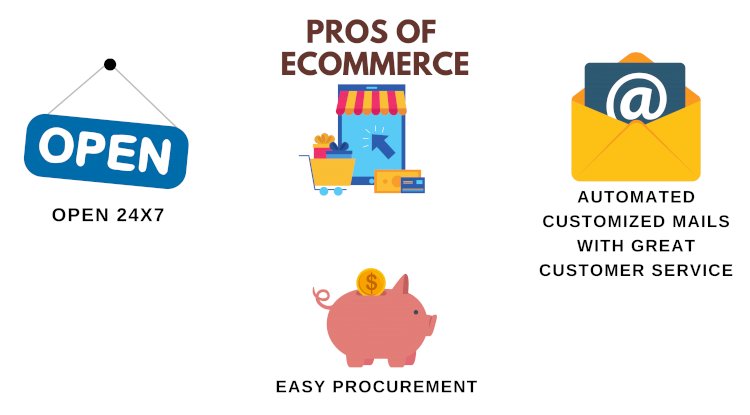 PROS OF ECOMMERCE

OPEN

OPEN 24X7

@

AUTOMATED CUSTOMIZED MAILS WITH GREAT CUSTOMER SERVICE

$

EASY PROCUREMENT